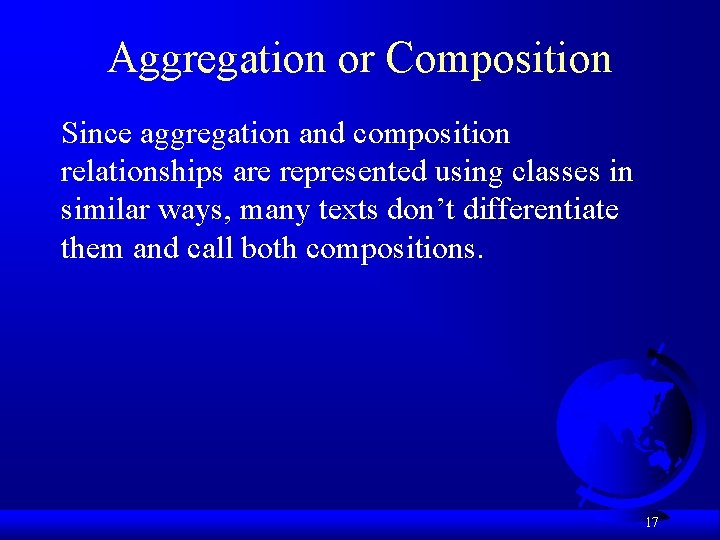 Aggregation or Composition

Since aggregation and composition relationships are represented using classes in similar ways, many texts don’t differentiate them and call both compositions.

17